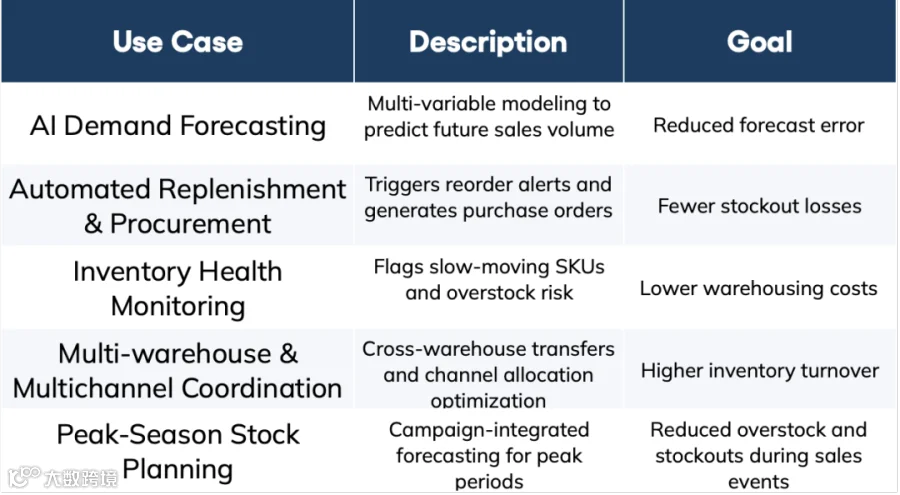 | Use Case | Description | Goal |
|---|---|---|
| AI Demand Forecasting | Multi-variable modeling to predict future sales volume | Reduced forecast error |
| Automated Replenishment & Procurement | Triggers reorder alerts and generates purchase orders | Fewer stockout losses |
| Inventory Health Monitoring | Flags slow-moving SKUs and overstock risk | Lower warehousing costs |
| Multi-warehouse & Multichannel Coordination | Cross-warehouse transfers and channel allocation optimization | Higher inventory turnover |
| Peak-Season Stock Planning | Campaign-integrated forecasting for peak periods | Reduced overstock and stockouts during sales events |

大数跨境